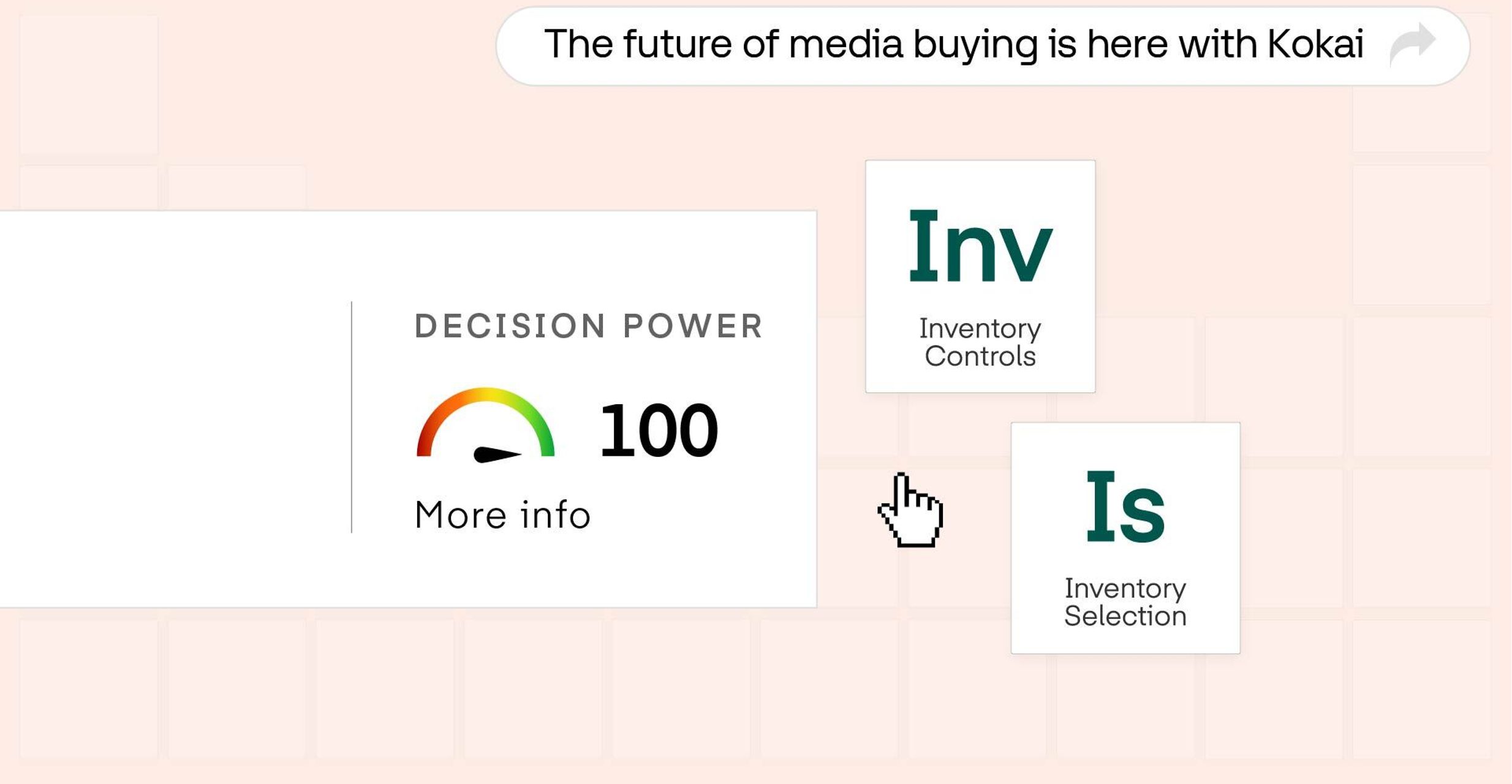 The future of media buying is here with Kokai

DECISION POWER

100

More info

Inv

Inventory Controls

Is

Inventory Selection